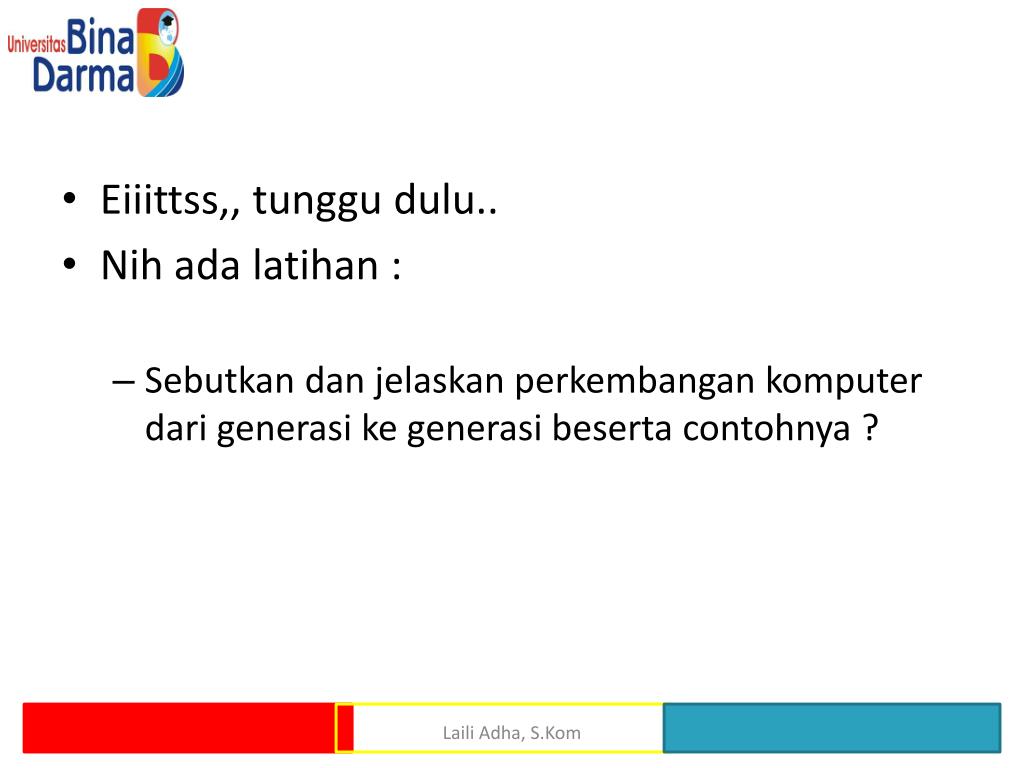 Universitas Bina Darma

• Eiiittss,, tunggu dulu..
• Nih ada latihan :

– Sebutkan dan jelaskan perkembangan komputer dari generasi ke generasi beserta contohnya ?

Laili Adha, S.Kom